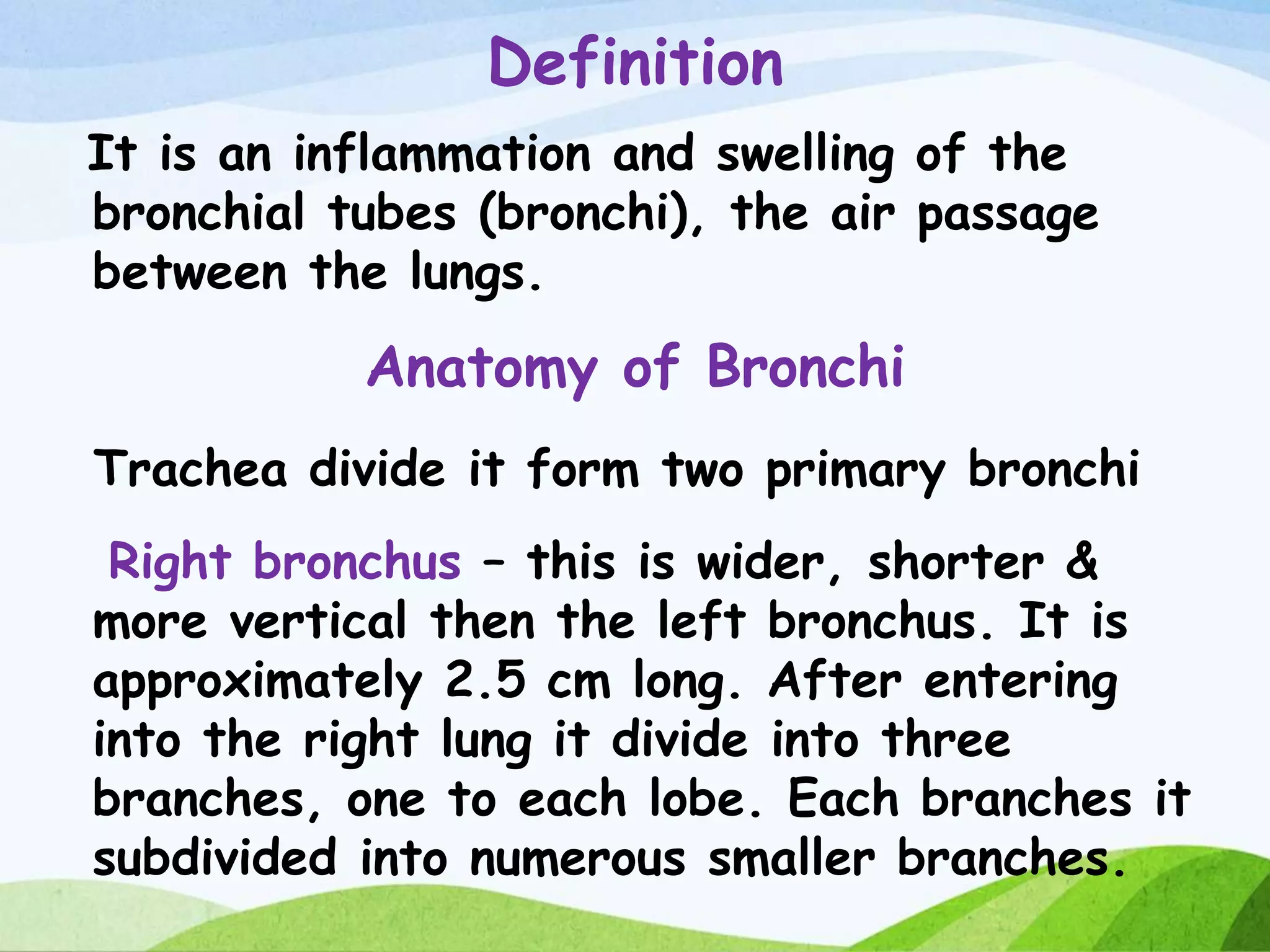 Definition

It is an inflammation and swelling of the bronchial tubes (bronchi), the air passage between the lungs.

Anatomy of Bronchi

Trachea divide it form two primary bronchi

Right bronchus – this is wider, shorter & more vertical then the left bronchus. It is approximately 2.5 cm long. After entering into the right lung it divide into three branches, one to each lobe. Each branches it subdivided into numerous smaller branches.